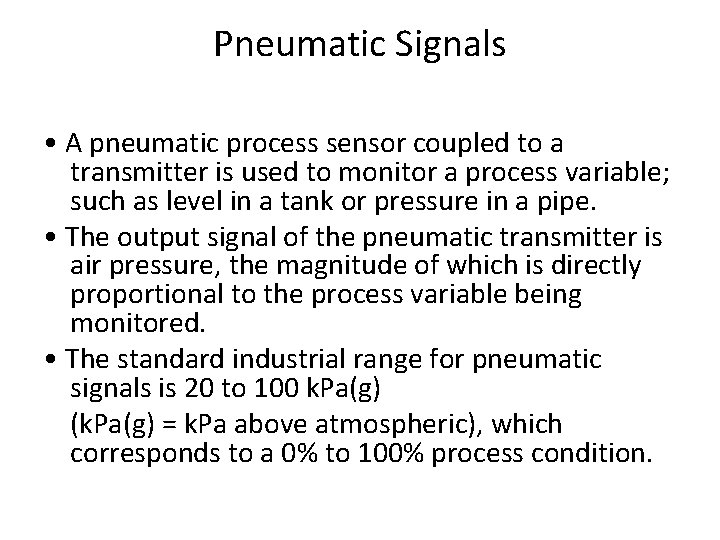 Pneumatic Signals

• A pneumatic process sensor coupled to a transmitter is used to monitor a process variable; such as level in a tank or pressure in a pipe.

• The output signal of the pneumatic transmitter is air pressure, the magnitude of which is directly proportional to the process variable being monitored.

• The standard industrial range for pneumatic signals is 20 to 100 kPa(g)

(kPa(g) = kPa above atmospheric), which corresponds to a 0% to 100% process condition.